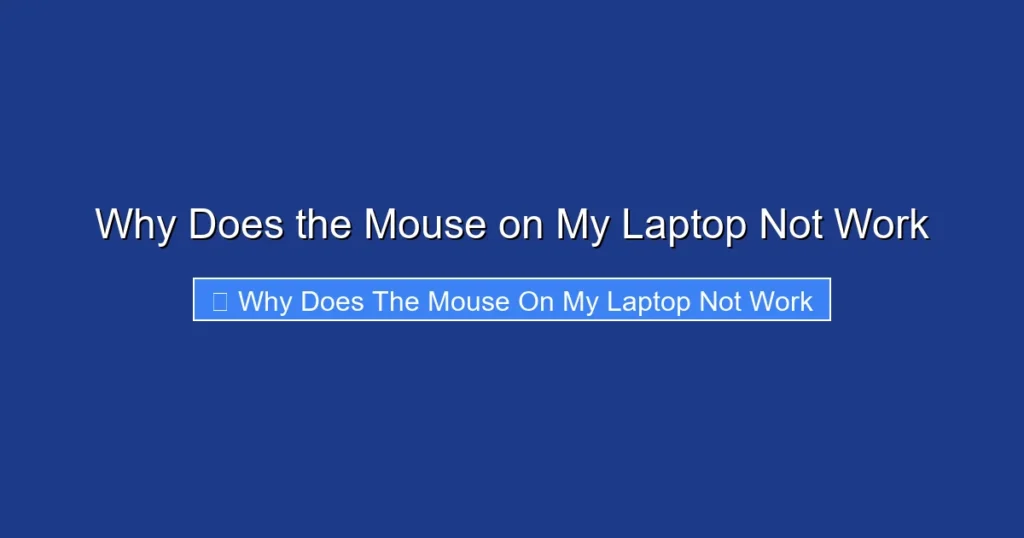 Why Does the Mouse on My Laptop Not Work

Why Does The Mouse On My Laptop Not Work